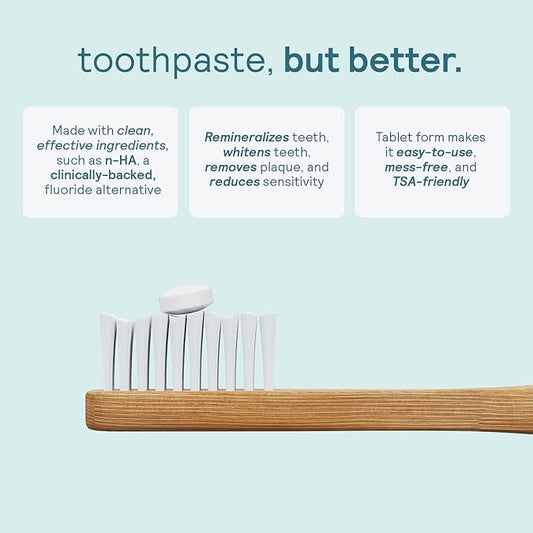 toothpaste, but better.

Made with clean, effective ingredients, such as n-HA, a clinically-backed, fluoride alternative

Remineralizes teeth, whitens teeth, removes plaque, and reduces sensitivity

Tablet form makes it easy-to-use, mess-free, and TSA-friendly